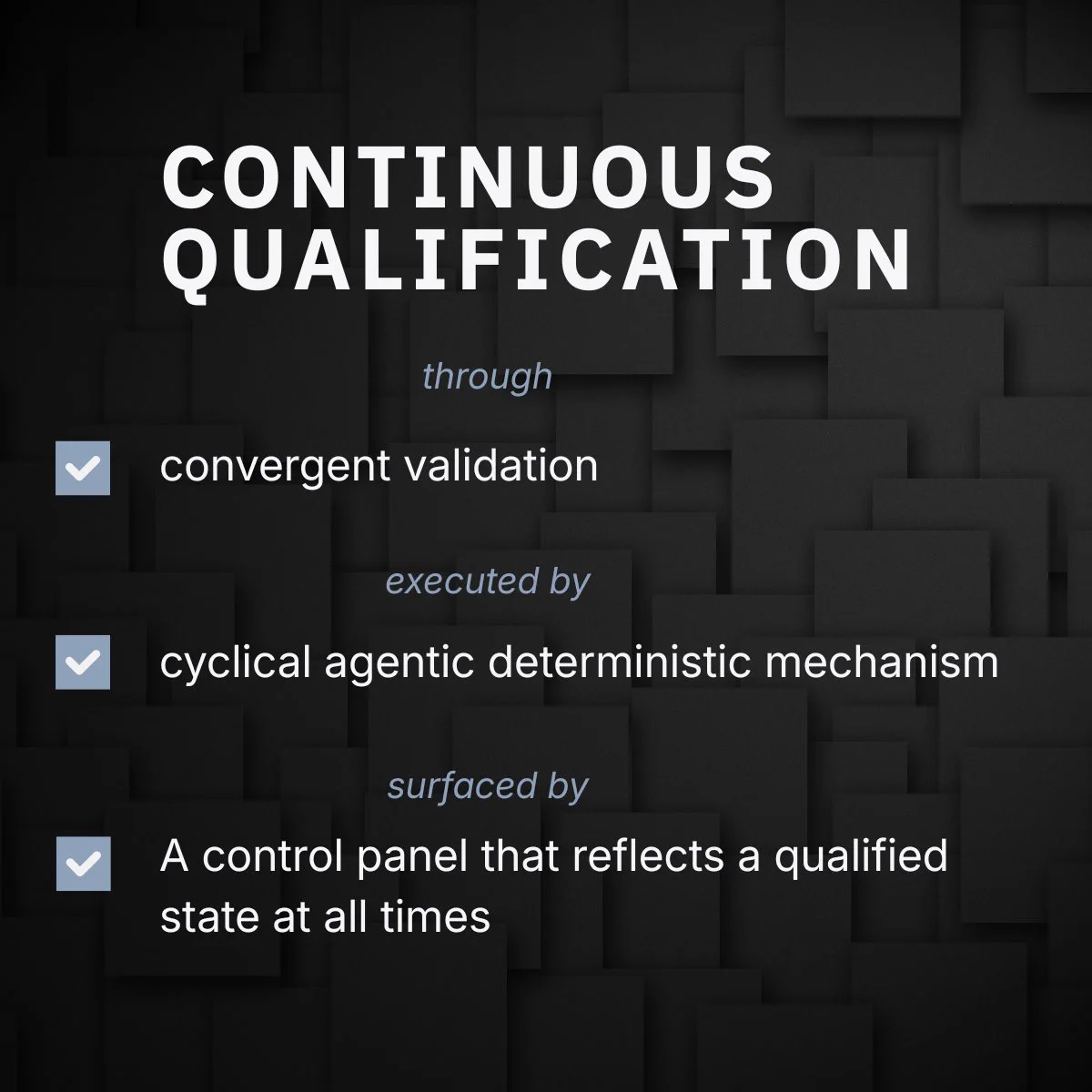 CONTINUOUS QUALIFICATION

through

convergent validation

executed by

cyclical agentic deterministic mechanism

surfaced by

A control panel that reflects a qualified state at all times